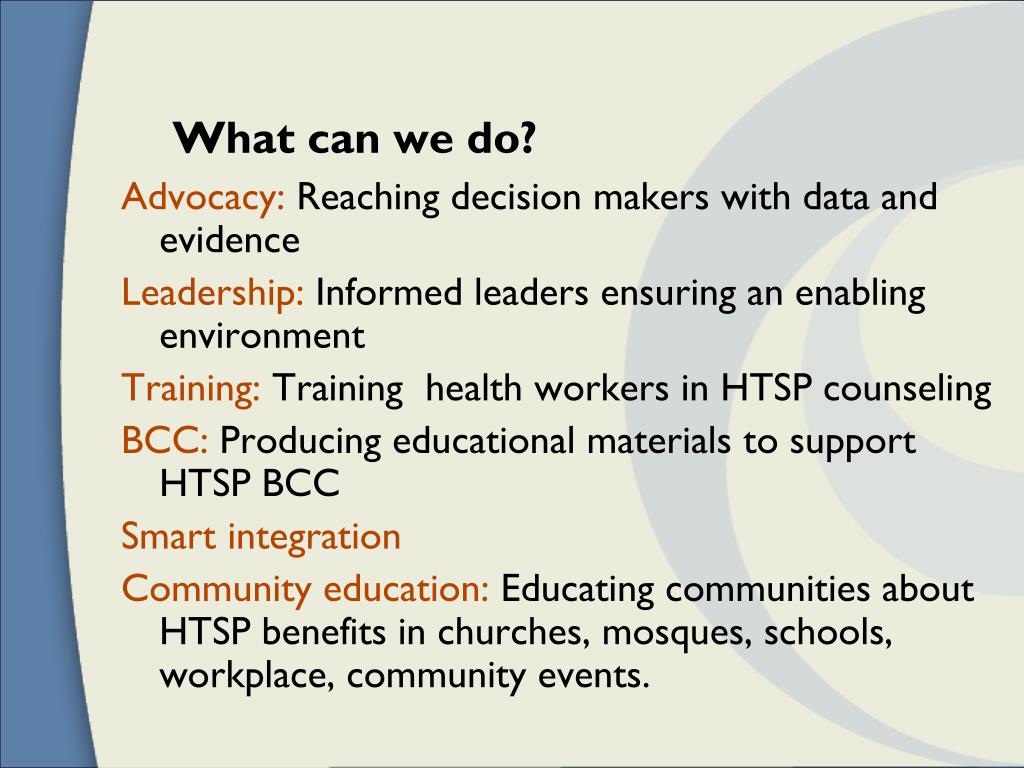 What can we do?

Advocacy: Reaching decision makers with data and evidence

Leadership: Informed leaders ensuring an enabling environment

Training: Training  health workers in HTSP counseling

BCC: Producing educational materials to support HTSP BCC

Smart integration

Community education: Educating communities about HTSP benefits in churches, mosques, schools, workplace, community events.